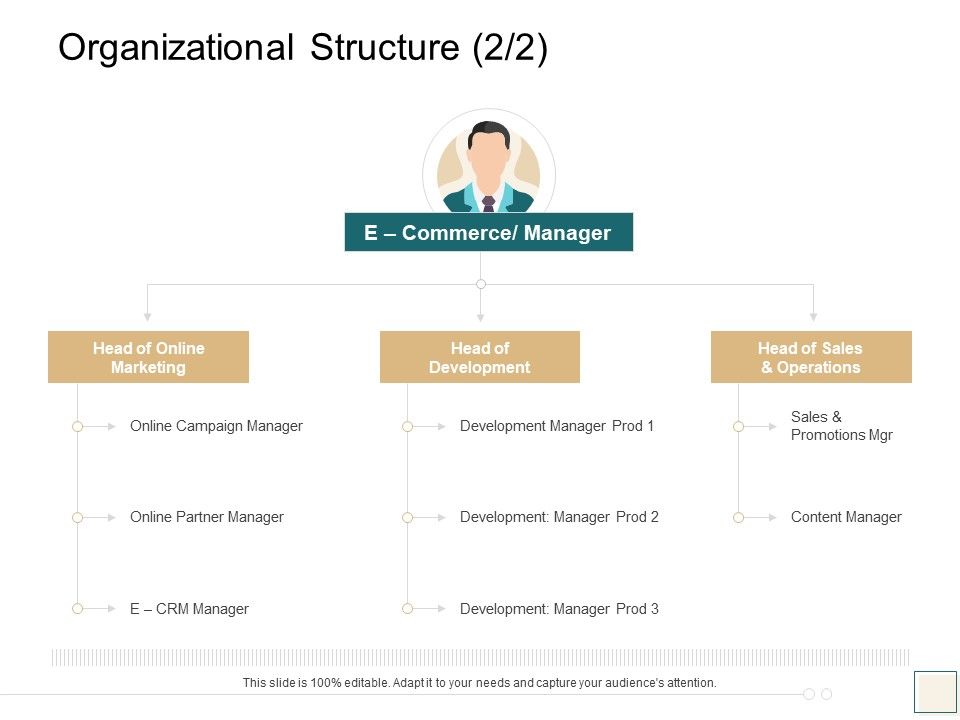 Organizational Structure (2/2)

E – Commerce/ Manager

Head of Online Marketing

Online Campaign Manager

Online Partner Manager

E – CRM Manager

Head of Development

Development Manager Prod 1

Development: Manager Prod 2

Development: Manager Prod 3

Head of Sales & Operations

Sales & Promotions Mgr

Content Manager

This slide is 100% editable. Adapt it to your needs and capture your audience's attention.